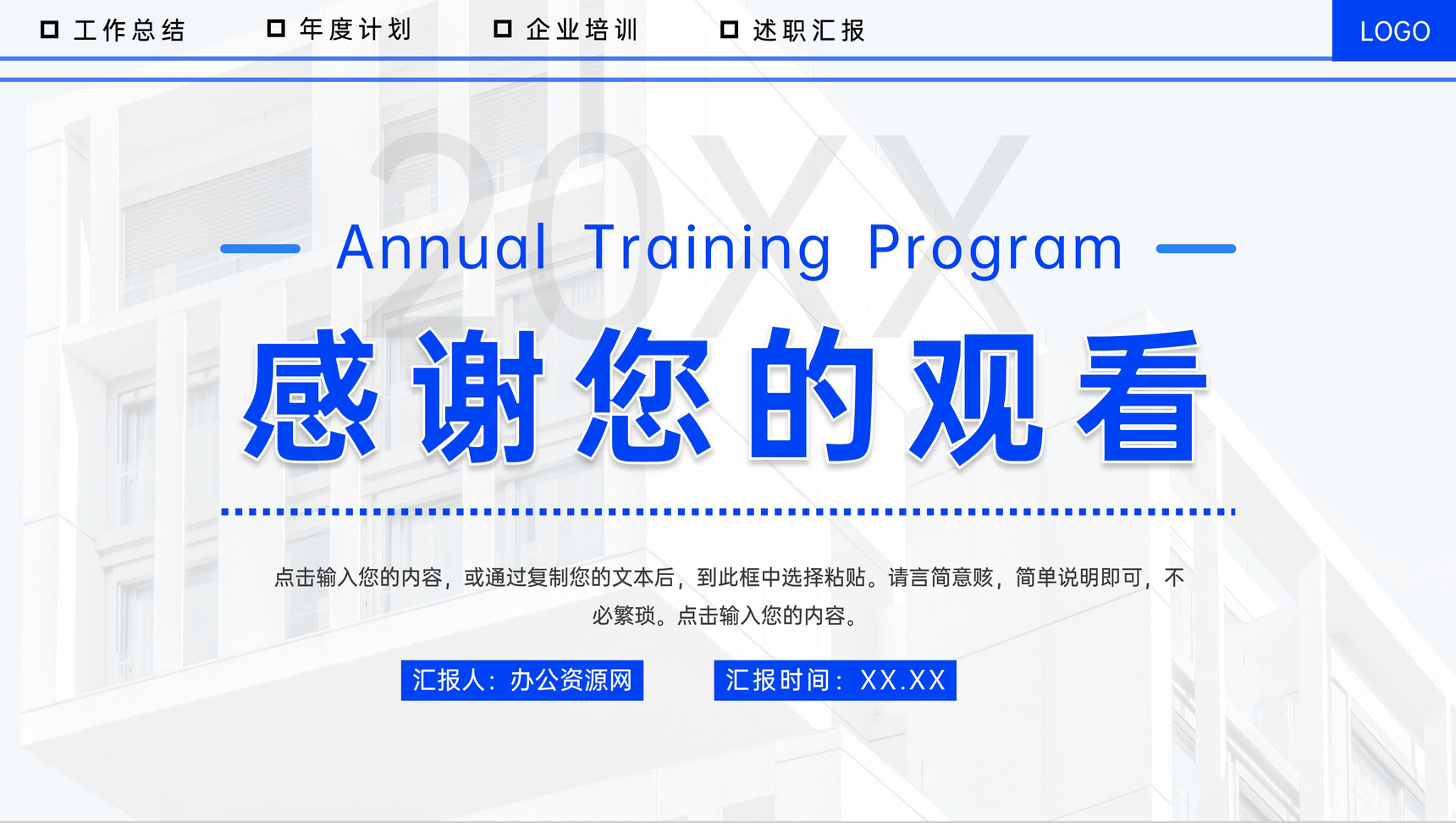 工作总结 年度计划 企业培训 述职汇报

LOGO

20XX

Annual Training Program

感谢您的观看

点击输入您的内容，或通过复制您的文本后，到此框中选择粘贴。请言简意赅，简单说明即可，不必繁琐。点击输入您的内容。

汇报人：办公资源网

汇报时间：XX.XX